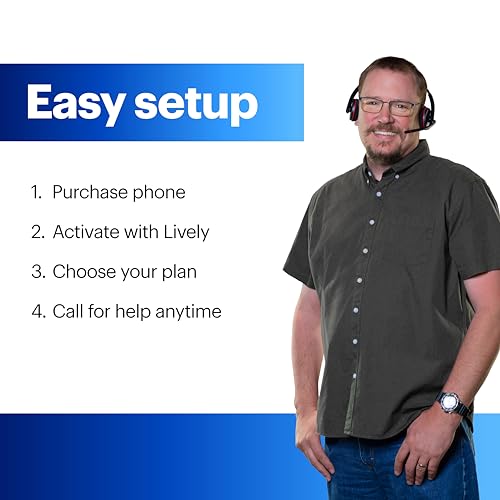 Easy setup

1. Purchase phone

2. Activate with Lively

3. Choose your plan

4. Call for help anytime